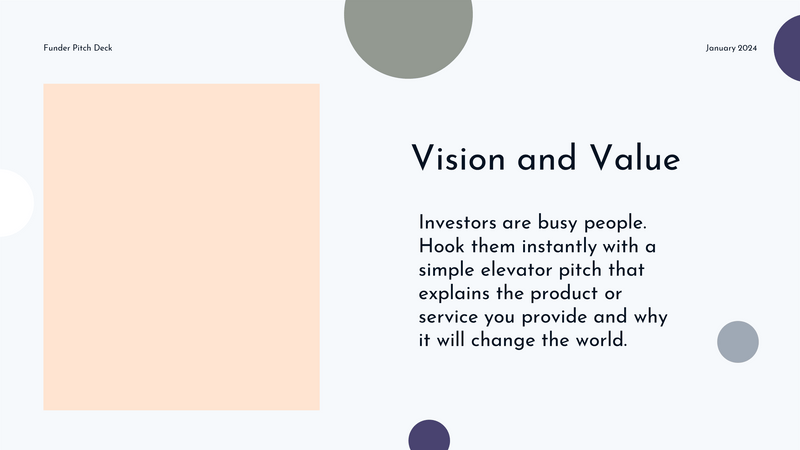 Funder Pitch Deck

January 2024

Vision and Value

Investors are busy people. Hook them instantly with a simple elevator pitch that explains the product or service you provide and why it will change the world.